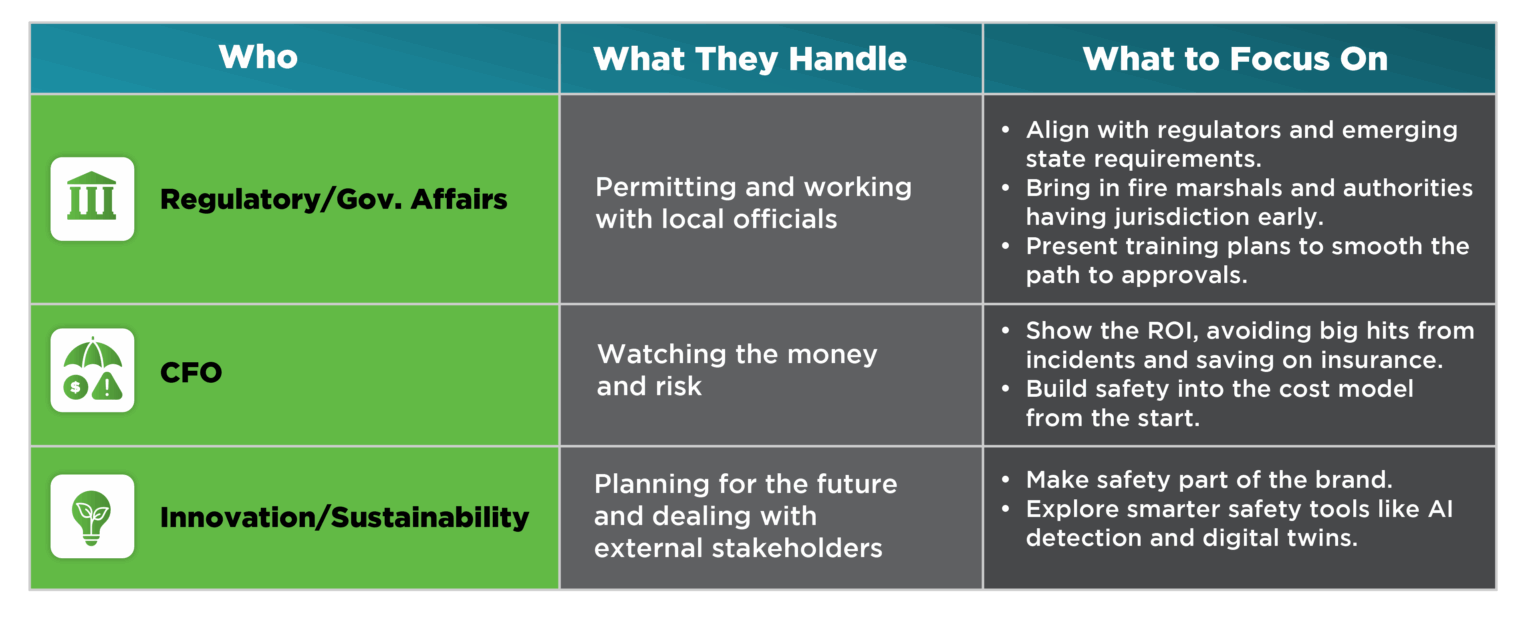 | Who | What They Handle | What to Focus On |
|---|---|---|
| Regulatory/Gov. Affairs | Permitting and working with local officials | • Align with regulators and emerging state requirements. • Bring in fire marshals and authorities having jurisdiction early. • Present training plans to smooth the path to approvals. |
| CFO | Watching the money and risk | • Show the ROI, avoiding big hits from incidents and saving on insurance. • Build safety into the cost model from the start. |
| Innovation/Sustainability | Planning for the future and dealing with external stakeholders | • Make safety part of the brand. • Explore smarter safety tools like AI detection and digital twins. |